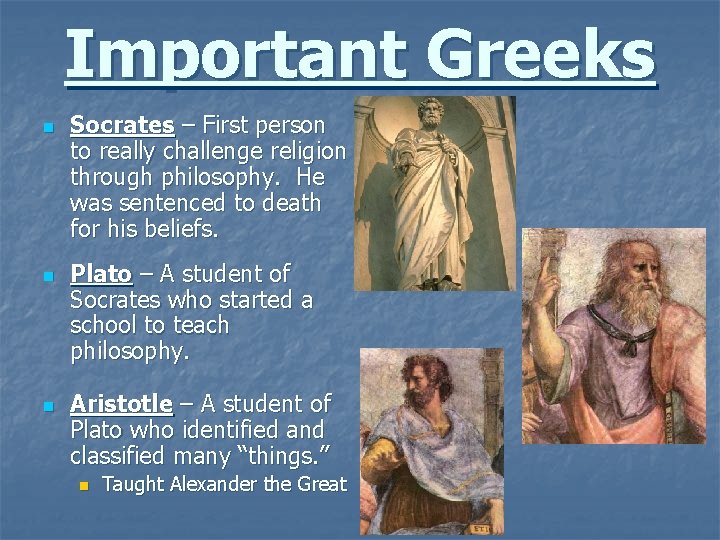 Important Greeks

Socrates – First person to really challenge religion through philosophy. He was sentenced to death for his beliefs.

Plato – A student of Socrates who started a school to teach philosophy.

Aristotle – A student of Plato who identified and classified many “things.”

Taught Alexander the Great